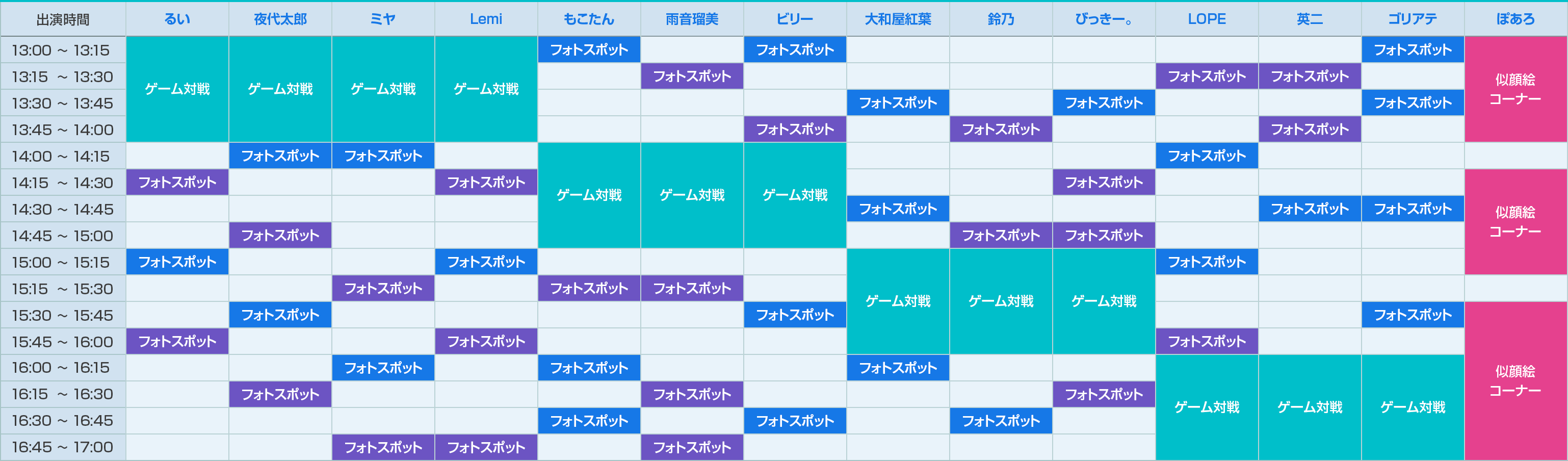 | 出演時間 | るい | 夜代太郎 | ミヤ | Lemi | もこたん | 雨音瑠美 | ビリー | 大和屋紅葉 | 鈴乃 | びっきー。 | LOPE | 英二 | ゴリアテ | ぽあろ |
|---|---|---|---|---|---|---|---|---|---|---|---|---|---|---|
| 13:00 ～ 13:15 | ゲーム対戦 | ゲーム対戦 | ゲーム対戦 | ゲーム対戦 | フォトスポット | | フォトスポット | | | | | | フォトスポット | 似顔絵コーナー |
| 13:15 ～ 13:30 | | | | | | フォトスポット | | | | | フォトスポット | フォトスポット | | |
| 13:30 ～ 13:45 | | | | | | | | フォトスポット | | フォトスポット | | | フォトスポット | |
| 13:45 ～ 14:00 | | | | | | | フォトスポット | | フォトスポット | | | フォトスポット | | |
| 14:00 ～ 14:15 | | フォトスポット | フォトスポット | | ゲーム対戦 | ゲーム対戦 | ゲーム対戦 | | | | フォトスポット | | | |
| 14:15 ～ 14:30 | フォトスポット | | | フォトスポット | | | | | | フォトスポット | | | | 似顔絵コーナー |
| 14:30 ～ 14:45 | | | | | | | | フォトスポット | | | | フォトスポット | フォトスポット | |
| 14:45 ～ 15:00 | | フォトスポット | | | | | | | フォトスポット | フォトスポット | | | | |
| 15:00 ～ 15:15 | フォトスポット | | | フォトスポット | | | | ゲーム対戦 | ゲーム対戦 | ゲーム対戦 | フォトスポット | | | |
| 15:15 ～ 15:30 | | | フォトスポット | | フォトスポット | フォトスポット | | | | | | | | |
| 15:30 ～ 15:45 | | フォトスポット | | | | | フォトスポット | | | | | | フォトスポット | 似顔絵コーナー |
| 15:45 ～ 16:00 | フォトスポット | | | フォトスポット | | | | | | | フォトスポット | | | |
| 16:00 ～ 16:15 | | | フォトスポット | | フォトスポット | | | フォトスポット | | | ゲーム対戦 | ゲーム対戦 | ゲーム対戦 | |
| 16:15 ～ 16:30 | | フォトスポット | | | | フォトスポット | | | | フォトスポット | | | | |
| 16:30 ～ 16:45 | | | | | フォトスポット | | フォトスポット | | フォトスポット | | | | | |
| 16:45 ～ 17:00 | | | フォトスポット | フォトスポット | | フォトスポット | | | | | | | | |